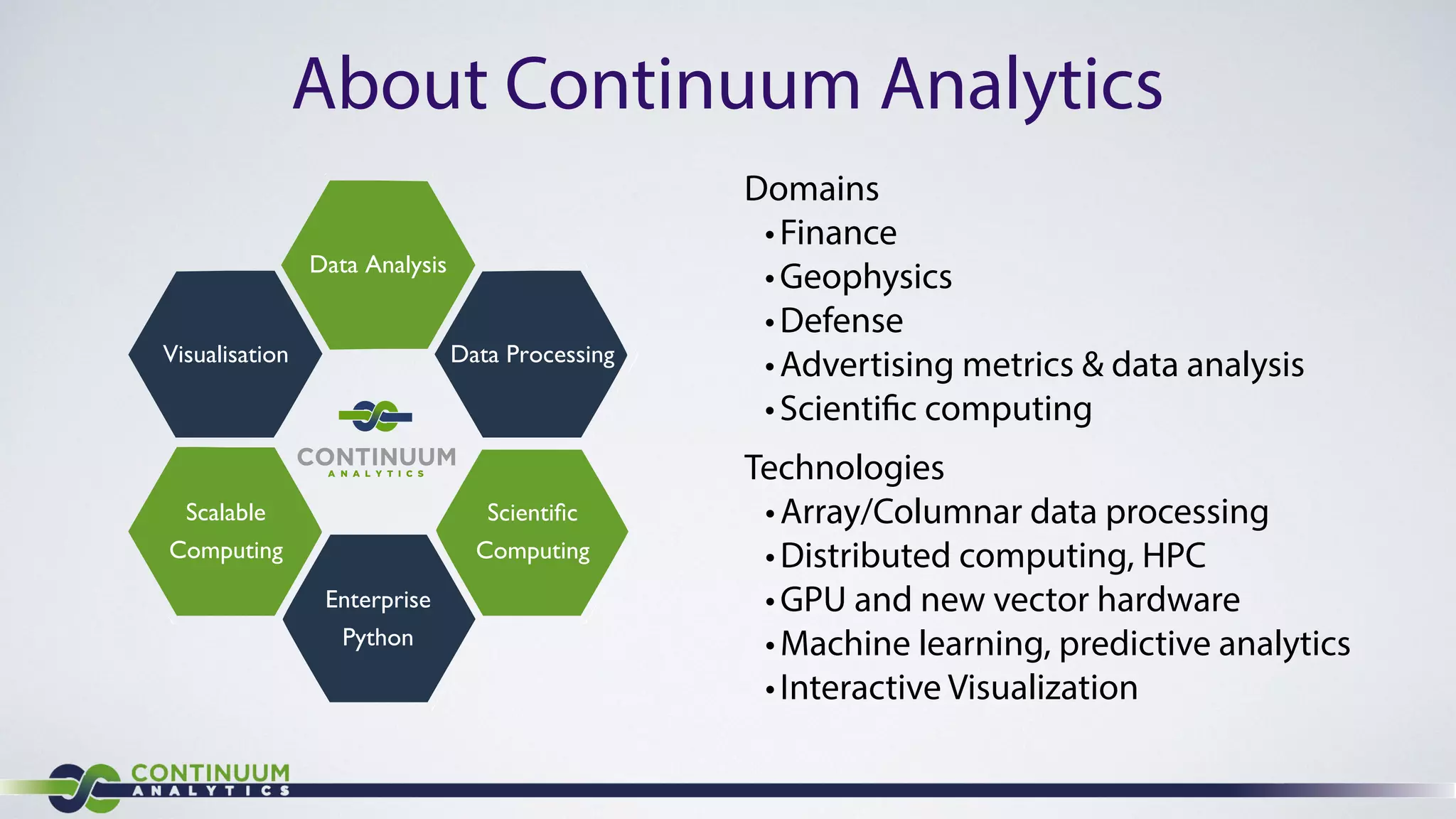 About Continuum Analytics

Data Analysis

Visualisation

Data Processing

CONTINUUM
ANALYTICS

Scalable Computing

Scientific Computing

Enterprise Python

Domains
• Finance
• Geophysics
• Defense
• Advertising metrics & data analysis
• Scientific computing

Technologies
• Array/Columnar data processing
• Distributed computing, HPC
• GPU and new vector hardware
• Machine learning, predictive analytics
• Interactive Visualization

CONTINUUM
ANALYTICS